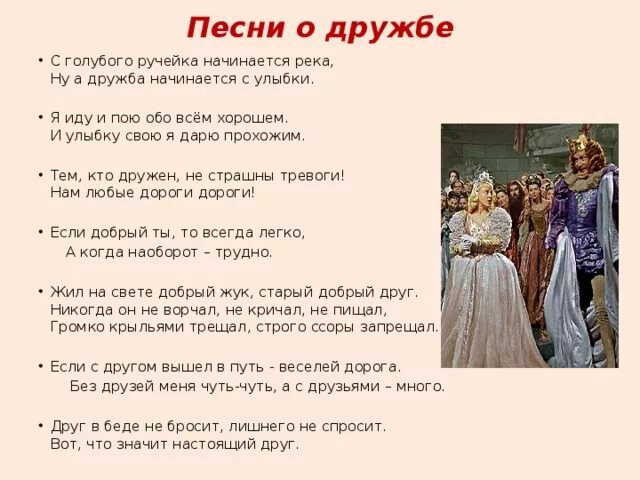 Песни о дружбе

• С голубого ручейка начинается река,
Ну а дружба начинается с улыбки.

• Я иду и пою обо всём хорошем.
И улыбку свою я дарю прохожим.

• Тем, кто дружен, не страшны тревоги!
Нам любые дороги дороги!

• Если добрый ты, то всегда легко,
А когда наоборот – трудно.

• Жил на свете добрый жук, старый добрый друг.
Никогда он не ворчал, не кричал, не пищал,
Громко крыльями трещал, строго ссоры запрещал.

• Если с другом вышел в путь - веселей дорога.
Без друзей меня чуть-чуть, а с друзьями – много.

• Друг в беде не бросит, лишнего не спросит.
Вот, что значит настоящий друг.